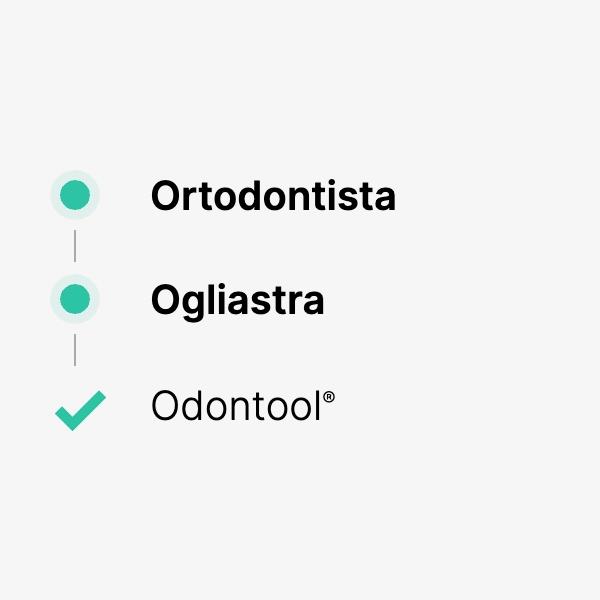 Ortodontista

Ogliastra

Odontool®